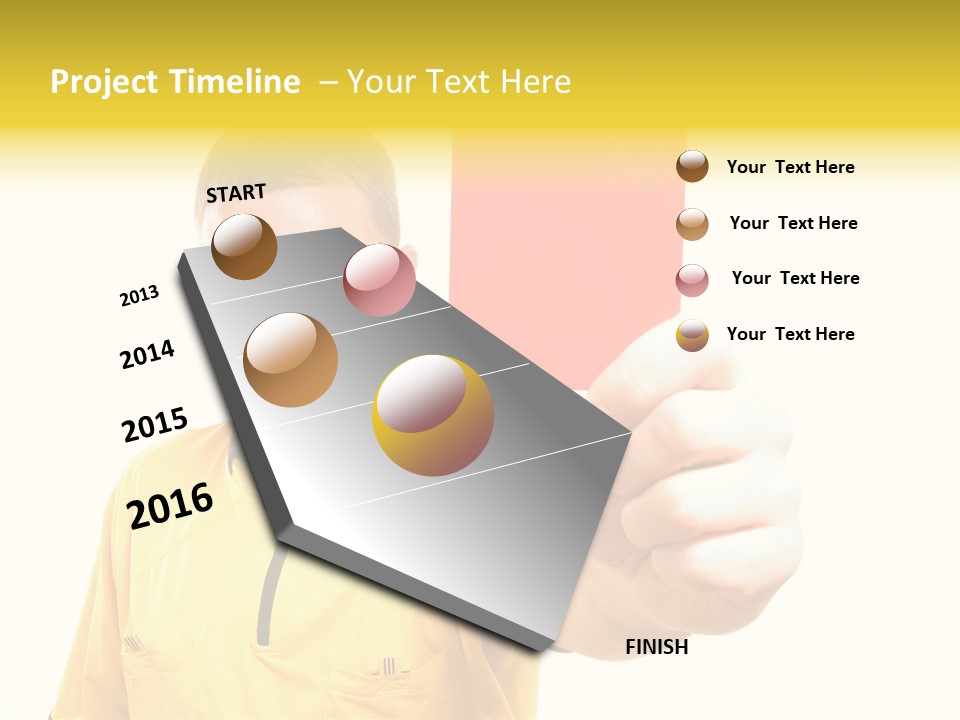 Project Timeline – Your Text Here

START

2013

2014

2015

2016

FINISH

Your Text Here

Your Text Here

Your Text Here

Your Text Here